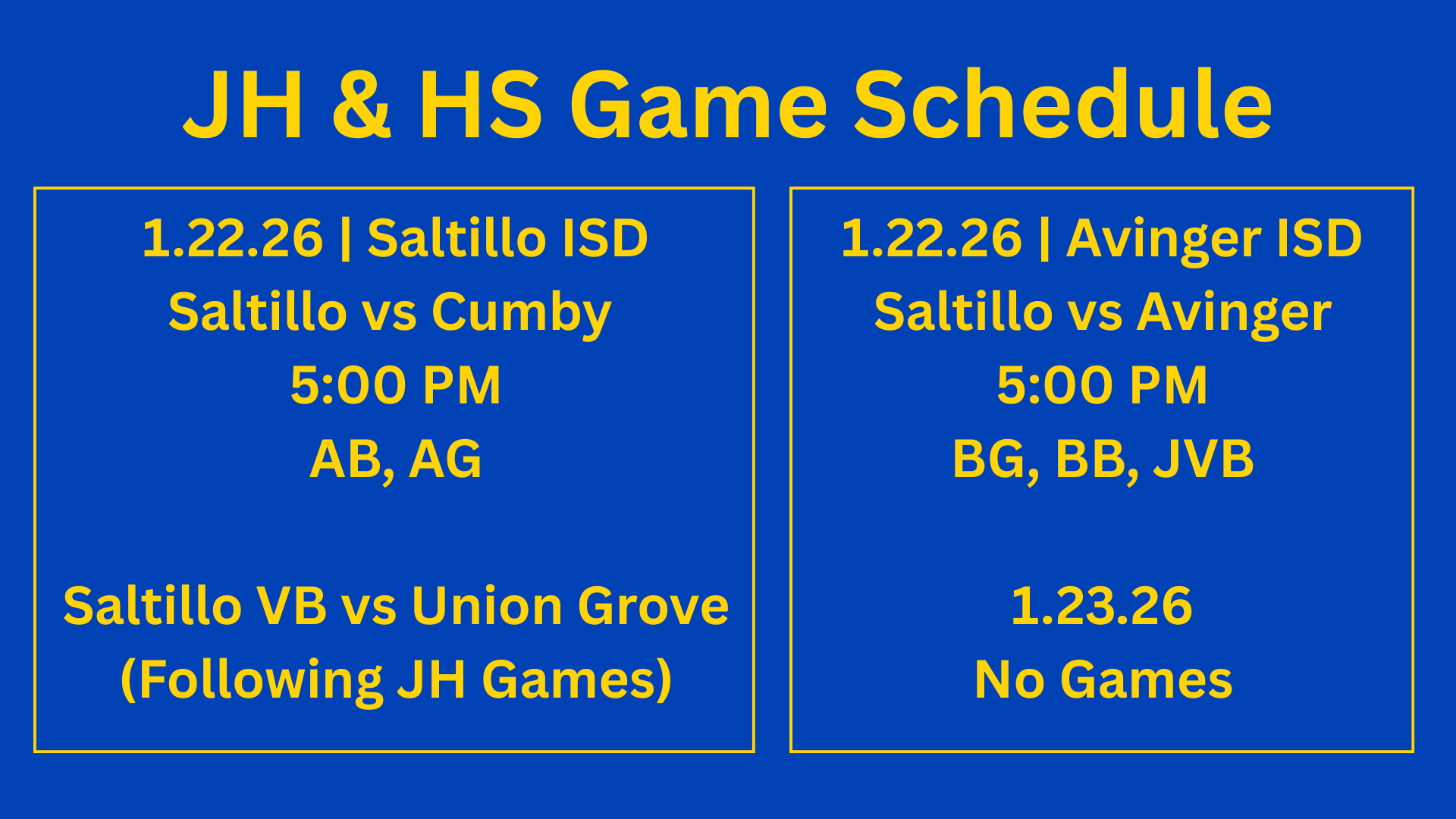 JH & HS Game Schedule

1.22.26 | Saltillo ISD
Saltillo vs Cumby
5:00 PM
AB, AG

Saltillo VB vs Union Grove
(Following JH Games)

1.22.26 | Avinger ISD
Saltillo vs Avinger
5:00 PM
BG, BB, JVB

1.23.26
No Games